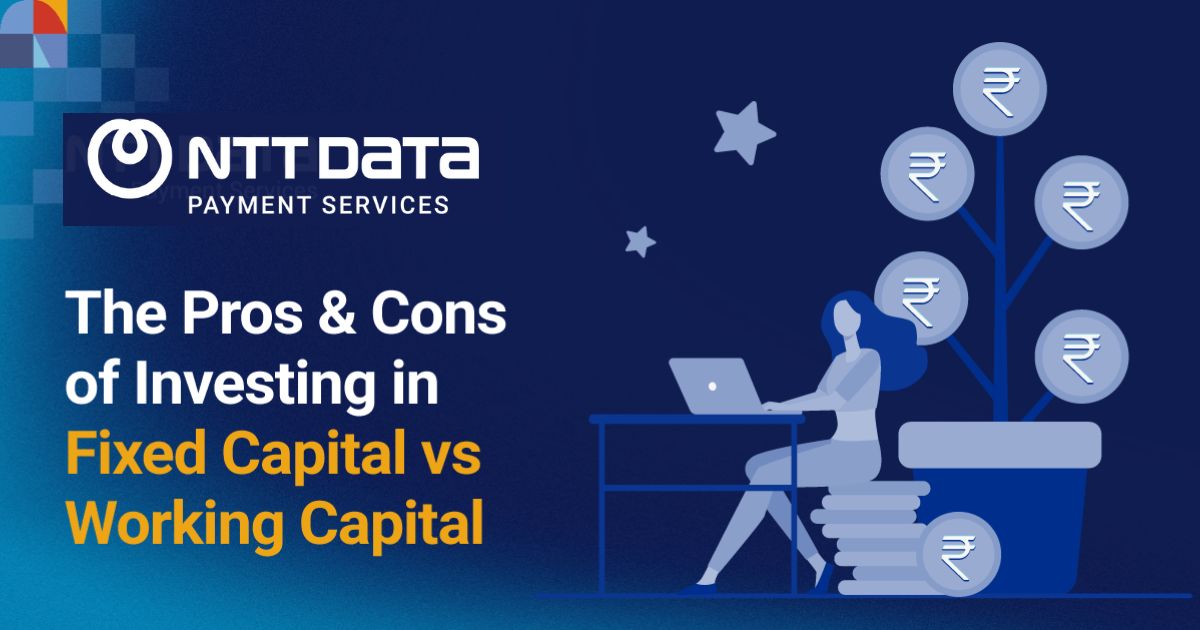 NTT DATA
PAYMENT SERVICES

The Pros & Cons of Investing in Fixed Capital vs Working Capital

₹
₹
₹
₹
₹
₹